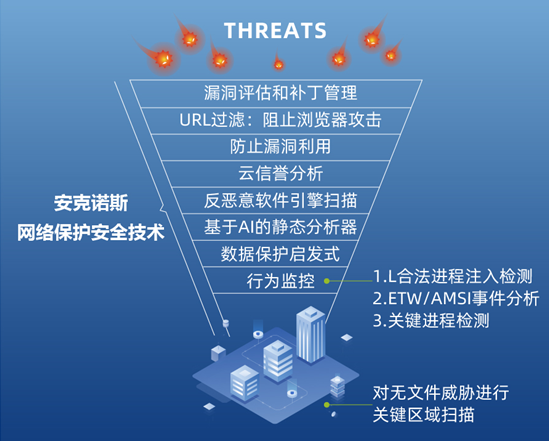 THREATS

漏洞评估和补丁管理

URL过滤：阻止浏览器攻击

防止漏洞利用

云信誉分析

反恶意软件引擎扫描

基于AI的静态分析器

数据保护启发式

行为监控

安克诺斯
网络保护安全技术

1.L合法进程注入检测
2.ETW/AMSI事件分析
3.关键进程检测

对无文件威胁进行
关键区域扫描